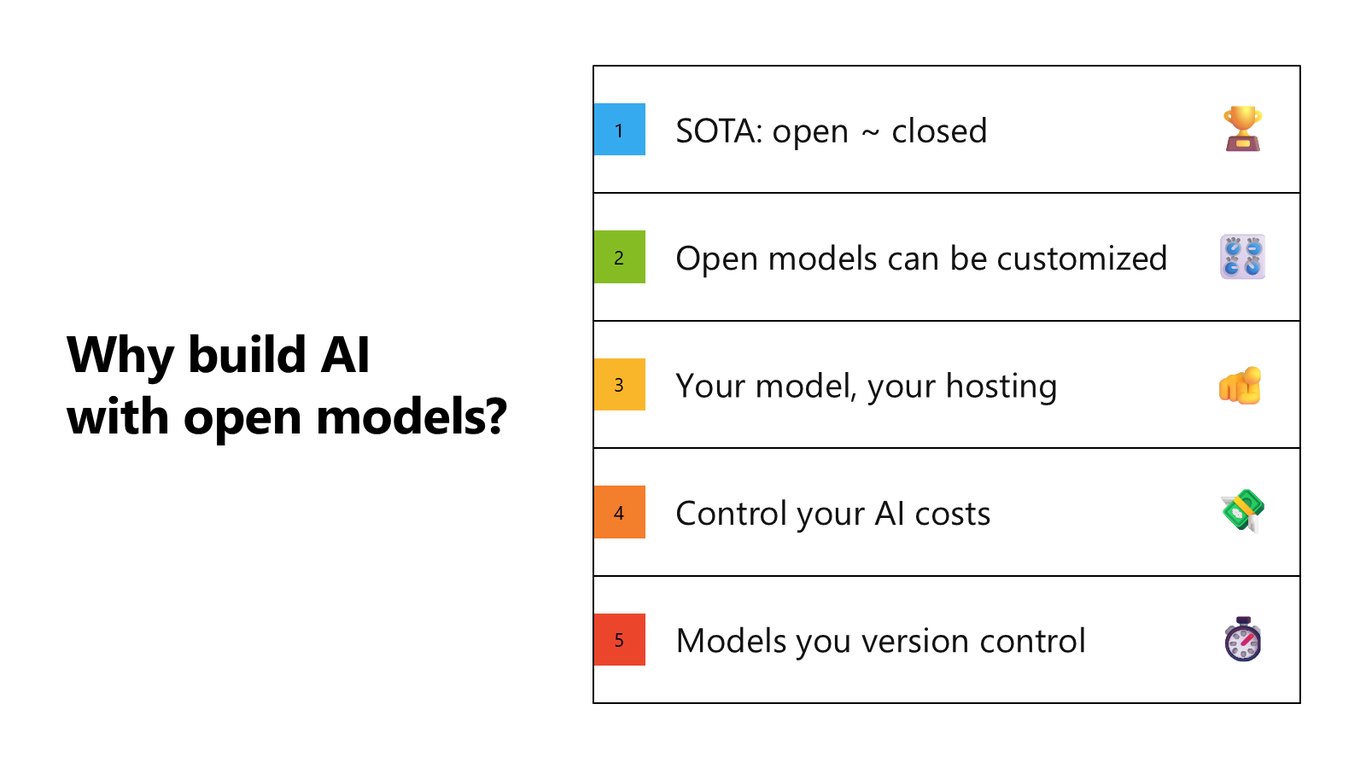 Why build AI
with open models?

1 SOTA: open ~ closed

2 Open models can be customized

3 Your model, your hosting

4 Control your AI costs

5 Models you version control